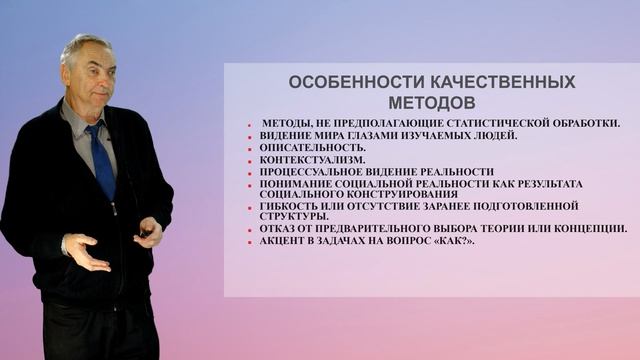 ОСОБЕННОСТИ КАЧЕСТВЕННЫХ МЕТОДОВ

- МЕТОДЫ, НЕ ПРЕДПОЛАГАЮЩИЕ СТАТИСТИЧЕСКОЙ ОБРАБОТКИ.
- ВИДЕНИЕ МИРА ГЛАЗАМИ ИЗУЧАЕМЫХ ЛЮДЕЙ.
- ОПИСАТЕЛЬНОСТЬ.
- КОНТЕКСТУАЛИЗМ.
- ПРОЦЕССУАЛЬНОЕ ВИДЕНИЕ РЕАЛЬНОСТИ
- ПОНИМАНИЕ СОЦИАЛЬНОЙ РЕАЛЬНОСТИ КАК РЕЗУЛЬТАТА СОЦИАЛЬНОГО КОНСТРУИРОВАНИЯ
- ГИБКОСТЬ ИЛИ ОТСУТСТВИЕ ЗАРАНЕЕ ПОДГОТОВЛЕННОЙ СТРУКТУРЫ.
- ОТКАЗ ОТ ПРЕДВАРИТЕЛЬНОГО ВЫБОРА ТЕОРИИ ИЛИ КОНЦЕПЦИИ.
- АКЦЕНТ В ЗАДАЧАХ НА ВОПРОС «КАК?».